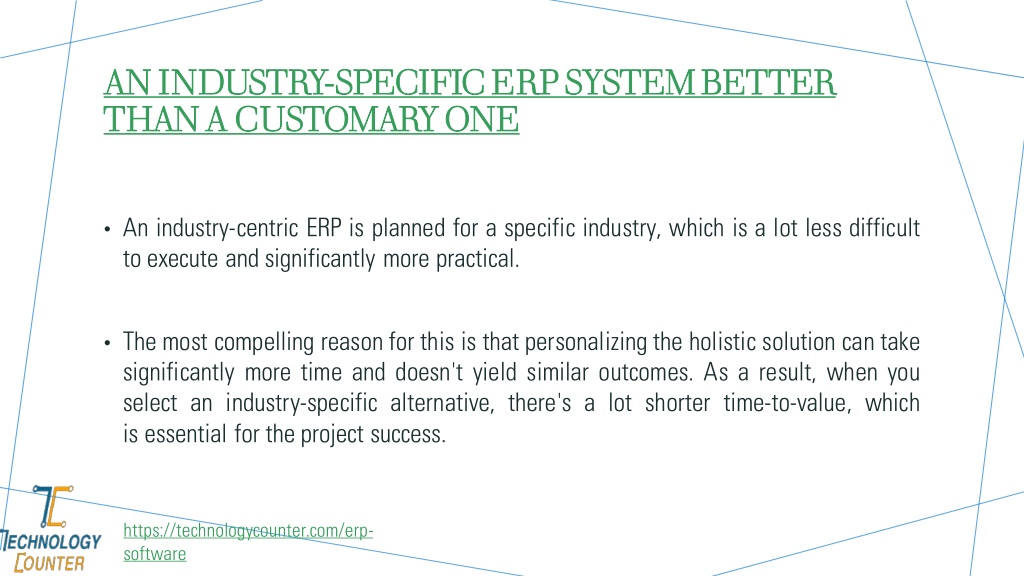 AN INDUSTRY-SPECIFIC ERP SYSTEM BETTER THAN A CUSTOMARY ONE

• An industry-centric ERP is planned for a specific industry, which is a lot less difficult to execute and significantly more practical.

• The most compelling reason for this is that personalizing the holistic solution can take significantly more time and doesn't yield similar outcomes. As a result, when you select an industry-specific alternative, there's a lot shorter time-to-value, which is essential for the project success.

TECHNOLOGY COUNTER

https://technologycounter.com/erp-software